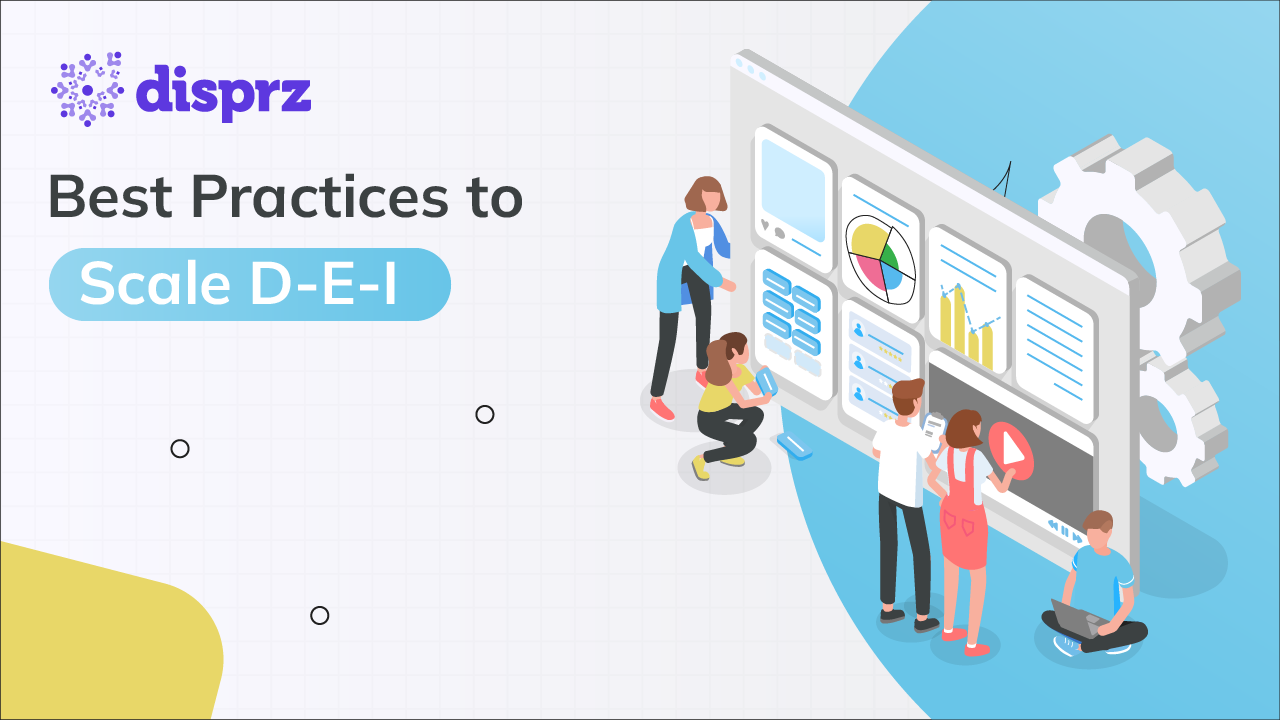 disprz

Best Practices to

Scale D-E-I